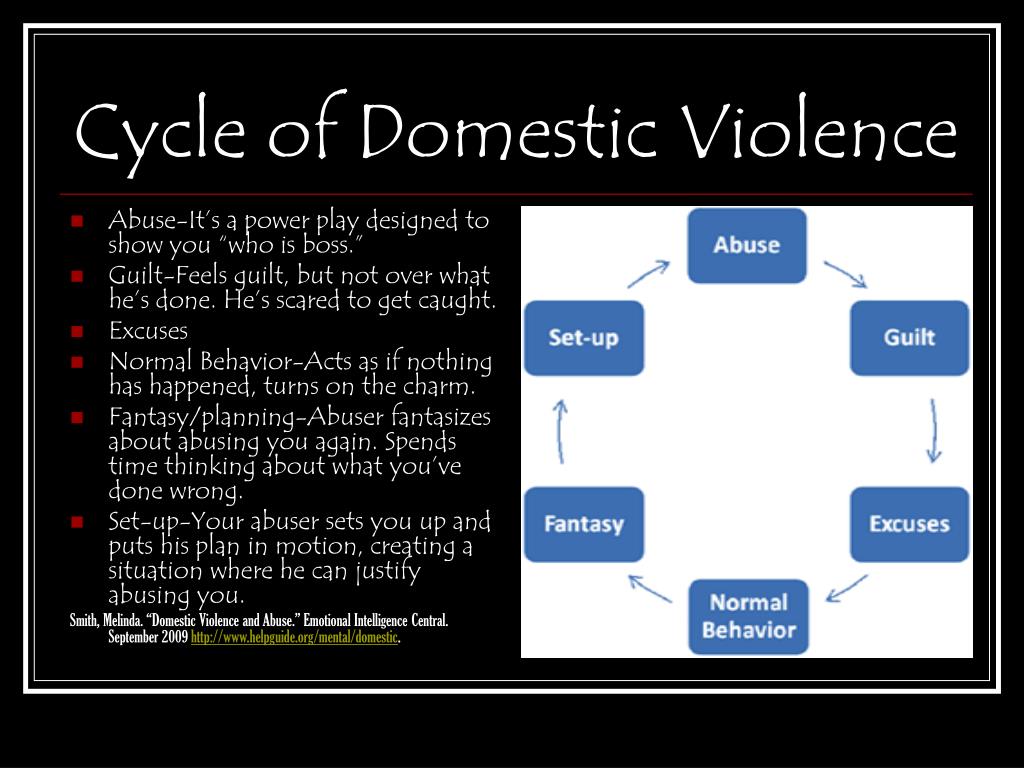 Cycle of Domestic Violence

- Abuse-It's a power play designed to show you "who is boss."
- Guilt-Feels guilt, but not over what he's done. He's scared to get caught.
- Excuses
- Normal Behavior-Acts as if nothing has happened, turns on the charm.
- Fantasy/planning-Abuser fantasizes about abusing you again. Spends time thinking about what you've done wrong.
- Set-up-Your abuser sets you up and puts his plan in motion, creating a situation where he can justify abusing you.

Smith, Melinda. "Domestic Violence and Abuse." Emotional Intelligence Central. September 2009 http://www.helpguide.org/mental/domestic.

Abuse
Guilt
Excuses
Normal Behavior
Fantasy
Set-up